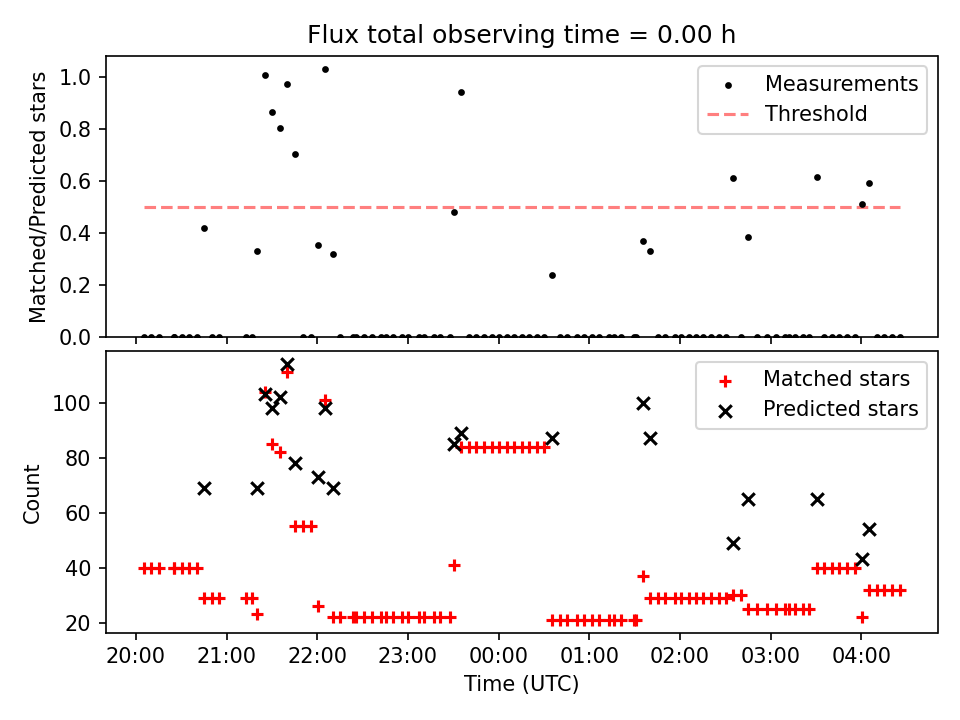 Flux total observing time = 0.00 h

Matched/Predicted stars

1.0
0.8
0.6
0.4
0.2
0.0

Measurements
Threshold

Count

100
80
60
40
20

Matched stars
Predicted stars

20:00 21:00 22:00 23:00 00:00 01:00 02:00 03:00 04:00

Time (UTC)